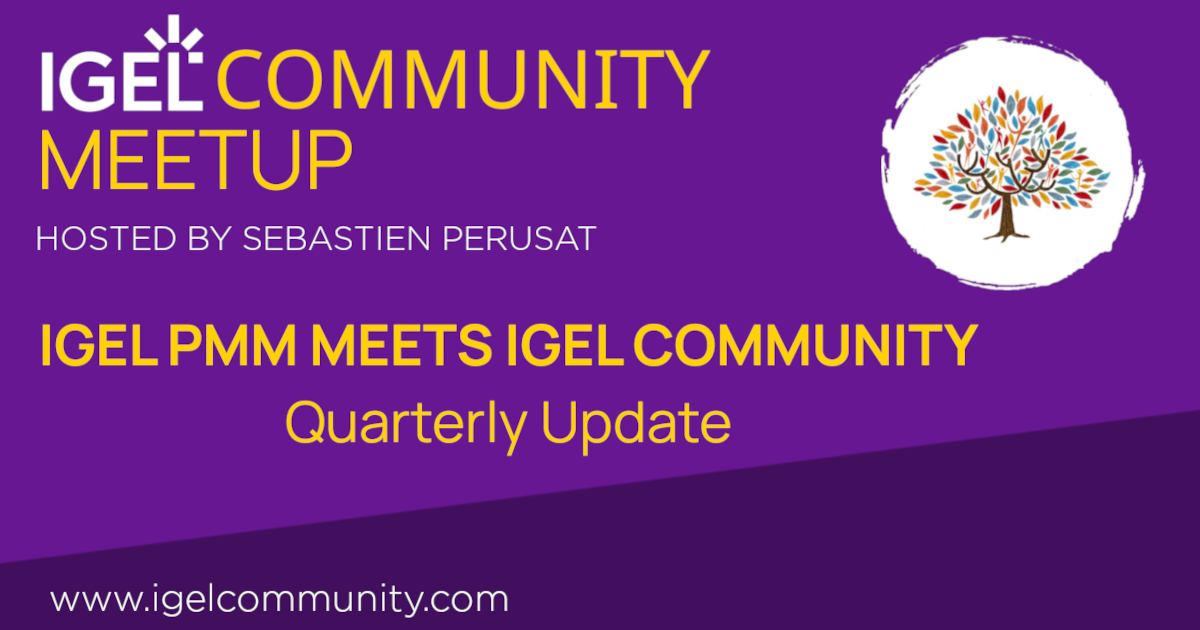 IGEL COMMUNITY MEETUP

HOSTED BY SEBASTIEN PERUSAT

IGEL PMM MEETS IGEL COMMUNITY

Quarterly Update

www.igelcommunity.com